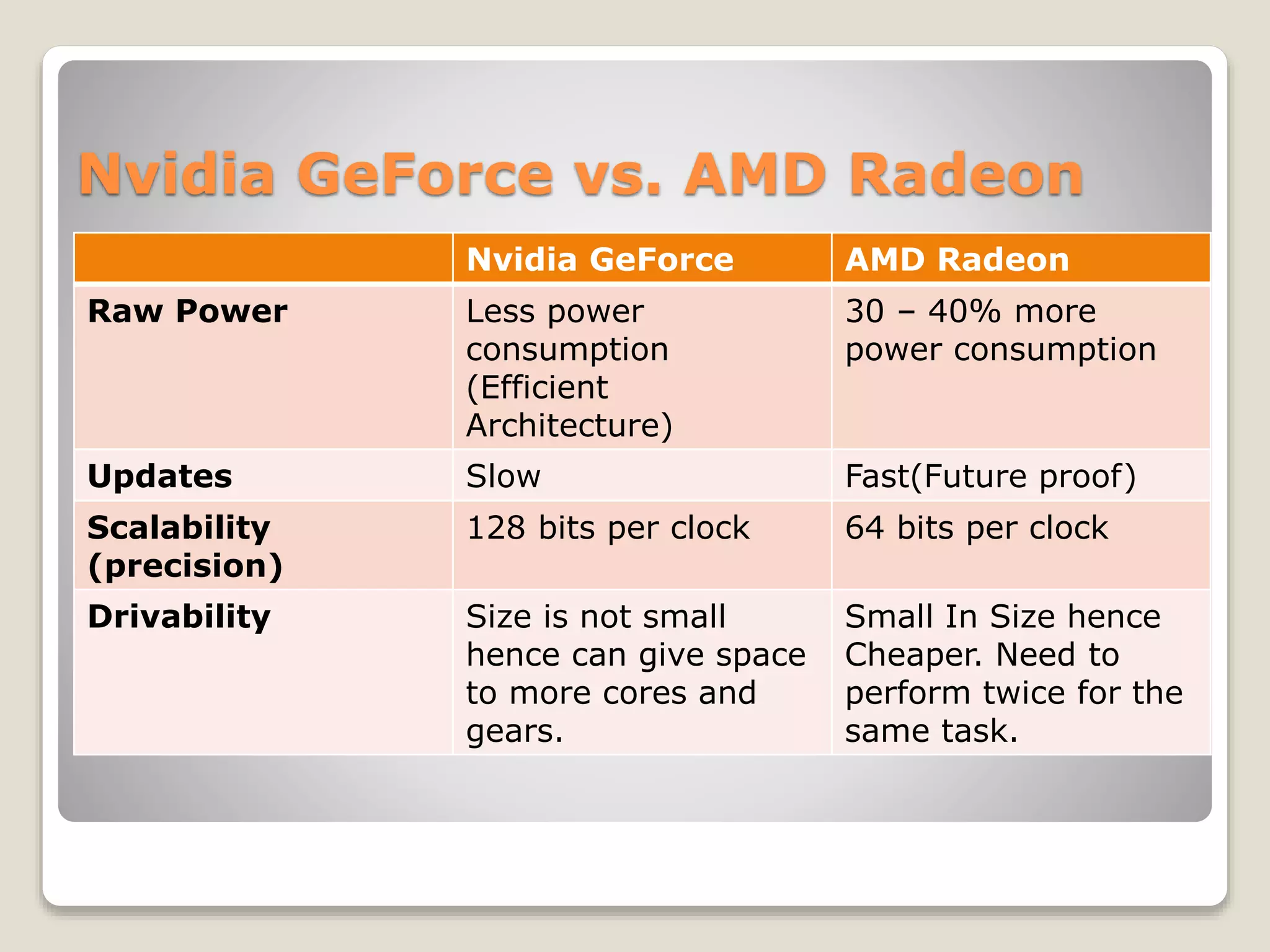 Nvidia GeForce vs. AMD Radeon

| | Nvidia GeForce | AMD Radeon |
|---|---|---|
| Raw Power | Less power consumption (Efficient Architecture) | 30 – 40% more power consumption |
| Updates | Slow | Fast(Future proof) |
| Scalability (precision) | 128 bits per clock | 64 bits per clock |
| Drivability | Size is not small hence can give space to more cores and gears. | Small In Size hence Cheaper. Need to perform twice for the same task. |